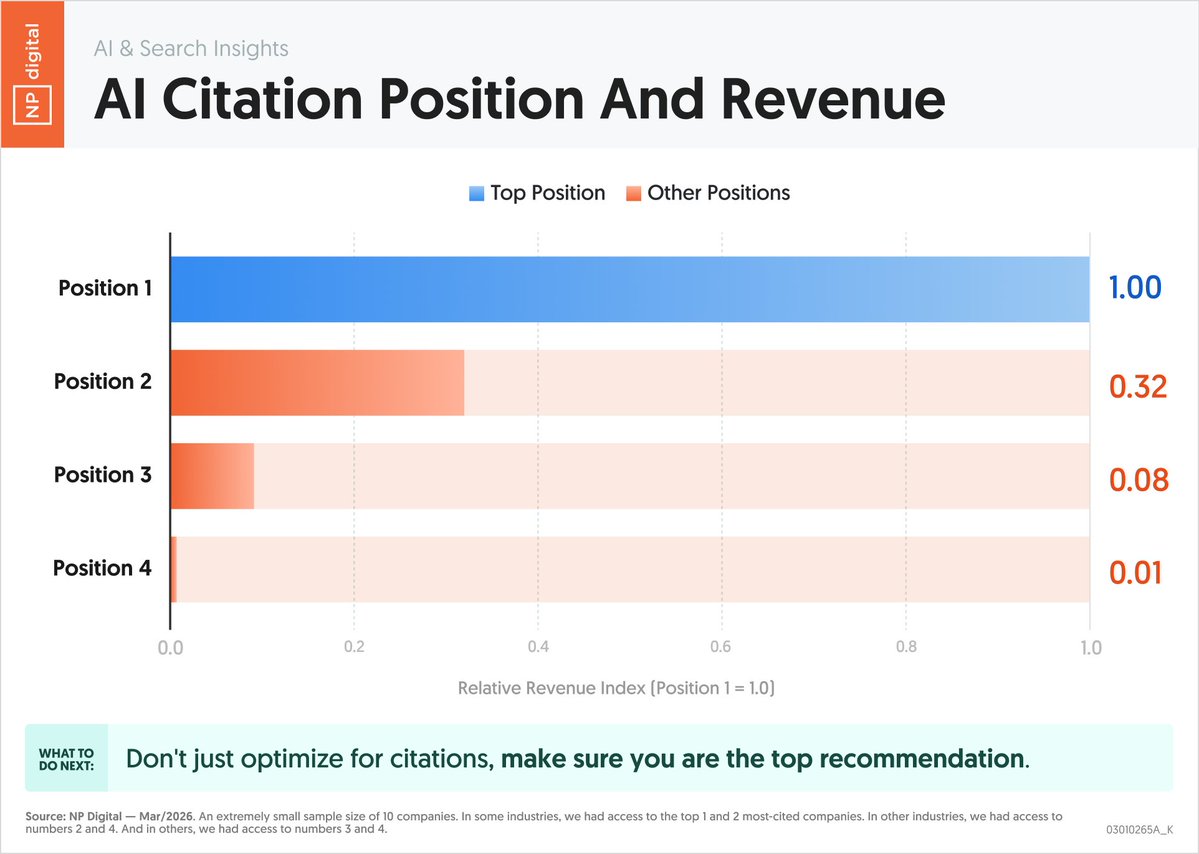 NP digital

AI & Search Insights

AI Citation Position And Revenue

Top Position Other Positions

Position 1 1.00
Position 2 0.32
Position 3 0.08
Position 4 0.01

0.0 0.2 0.4 0.6 0.8 1.0

Relative Revenue Index (Position 1 = 1.0)

WHAT TO DO NEXT: Don't just optimize for citations, make sure you are the top recommendation.

Source: NP Digital — Mar/2026. An extremely small sample size of 10 companies. In some industries, we had access to the top 1 and 2 most-cited companies. In other industries, we had access to numbers 2 and 4. And in others, we had access to numbers 3 and 4.

03010265A_K